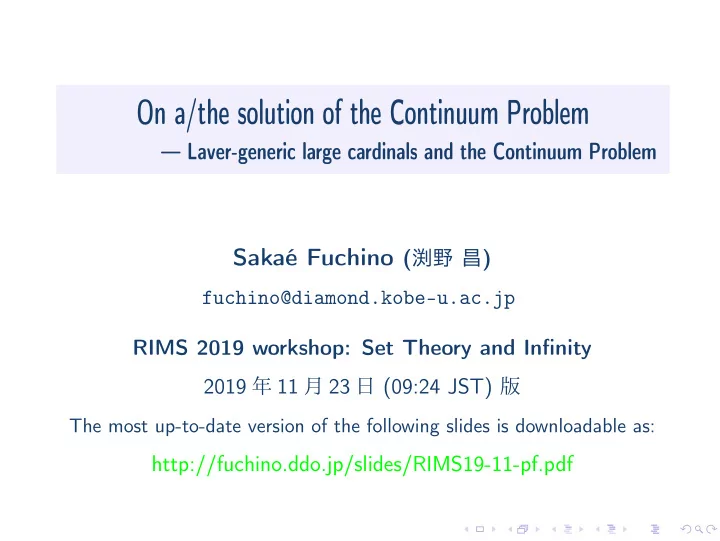 On a/the solution of the Continuum Problem
— Laver-generic large cardinals and the Continuum Problem

Sakaé Fuchino (渕野 昌)

fuchino@diamond.kobe-u.ac.jp

RIMS 2019 workshop: Set Theory and Infinity

2019 年 11 月 23 日 (09:24 JST) 版

The most up-to-date version of the following slides is downloadable as:

http://fuchino.ddo.jp/slides/RIMS19-11-pf.pdf